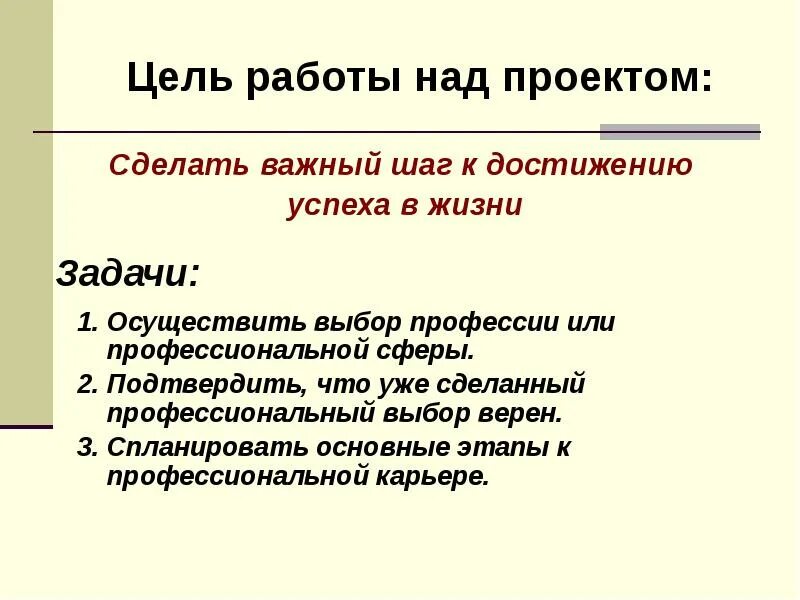 Цель работы над проектом:

Сделать важный шаг к достижению успеха в жизни

Задачи:

1. Осуществить выбор профессии или профессиональной сферы.
2. Подтвердить, что уже сделанный профессиональный выбор верен.
3. Спланировать основные этапы к профессиональной карьере.